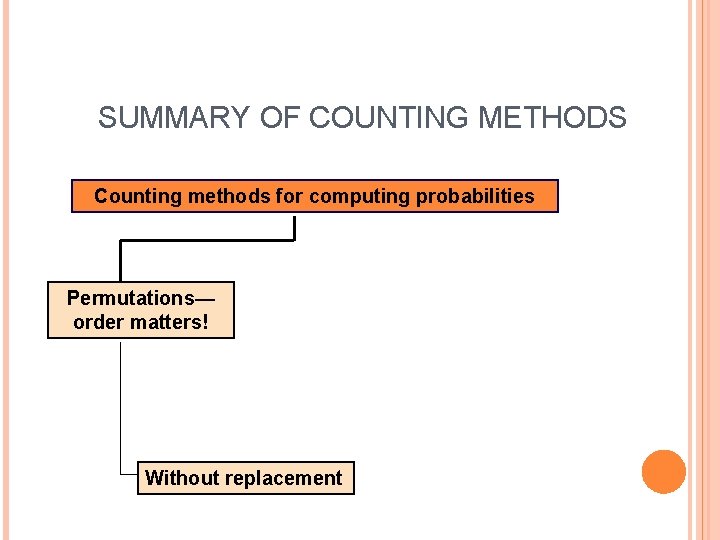 SUMMARY OF COUNTING METHODS

Counting methods for computing probabilities

Permutations—order matters!

Without replacement